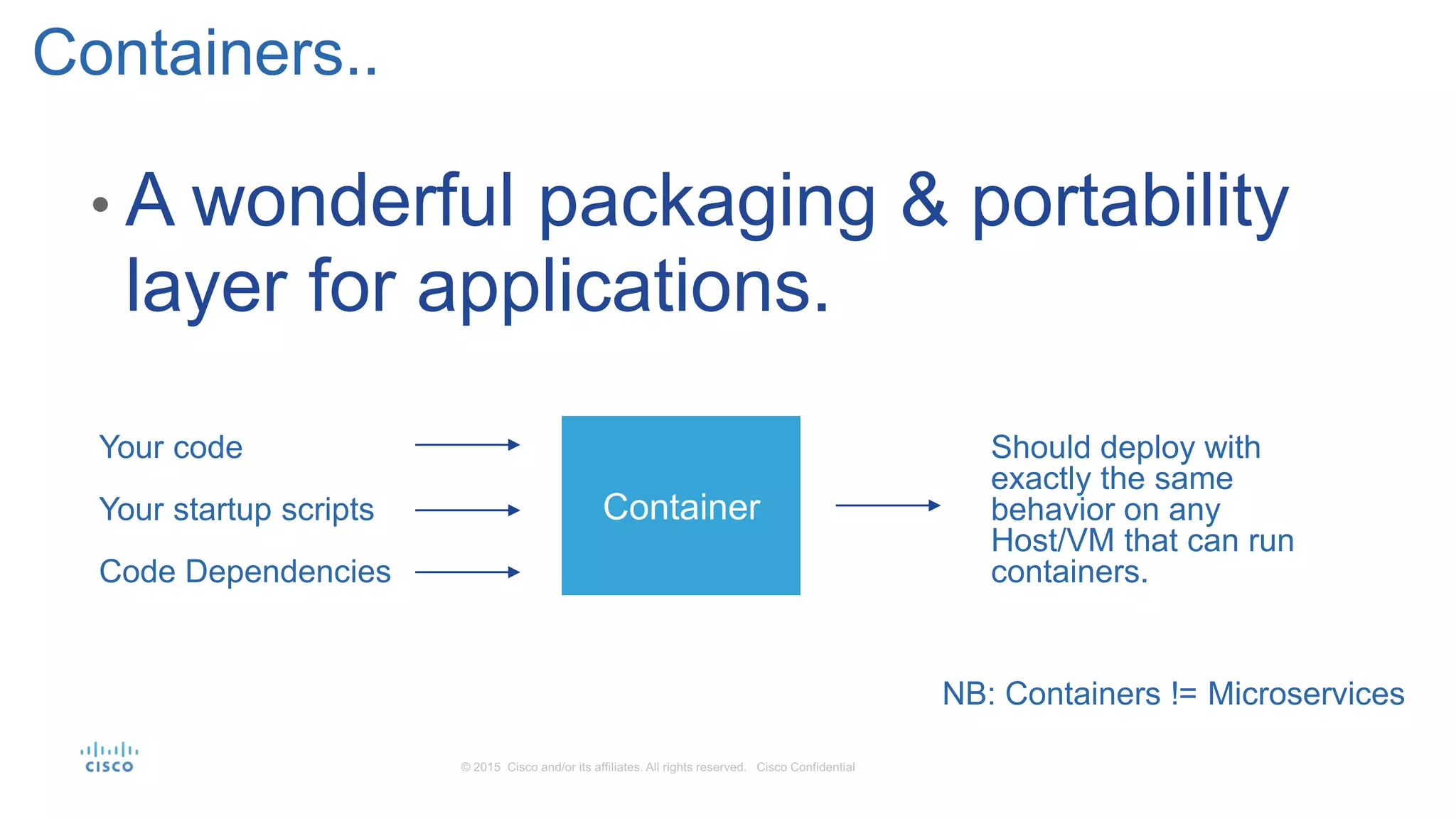 Containers..

• A wonderful packaging & portability layer for applications.

Your code

Your startup scripts

Code Dependencies

Container

Should deploy with exactly the same behavior on any Host/VM that can run containers.

NB: Containers != Microservices

cisco

© 2015 Cisco and/or its affiliates. All rights reserved. Cisco Confidential